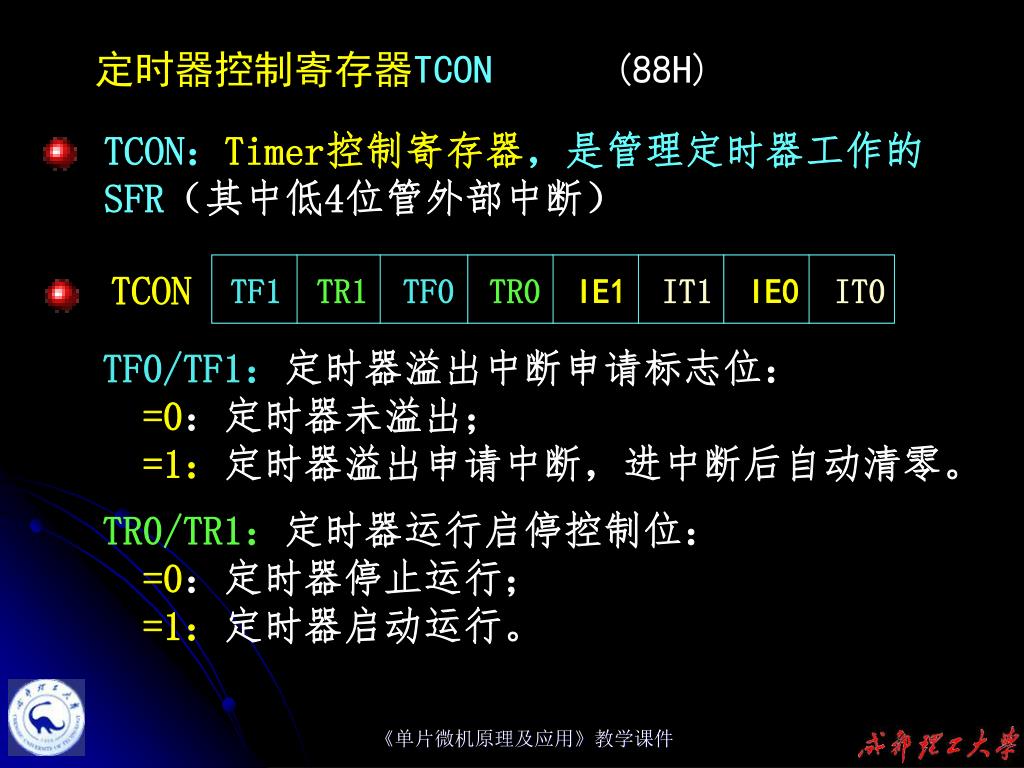 定时器控制寄存器TCON （88H）

TCON：Timer控制寄存器，是管理定时器工作的SFR（其中低4位管外部中断）

TCON

| TF1 | TR1 | TF0 | TR0 | IE1 | IT1 | IE0 | IT0 |
|---|---|---|---|---|---|---|---|

TF0/TF1：定时器溢出中断申请标志位：
=0：定时器未溢出；
=1：定时器溢出申请中断，进中断后自动清零。

TR0/TR1：定时器运行启停控制位：
=0：定时器停止运行；
=1：定时器启动运行。

《单片微机原理及应用》教学课件

成都理工大学